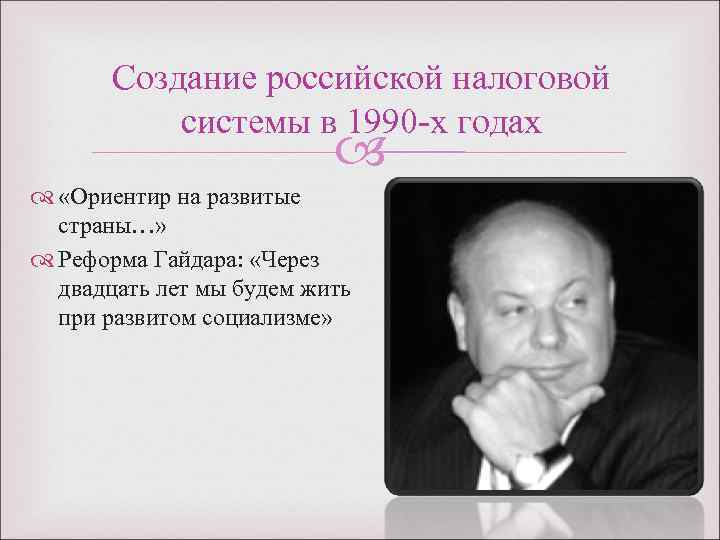 Создание российской налоговой системы в 1990-х годах

«Ориентир на развитые страны…»

Реформа Гайдара: «Через двадцать лет мы будем жить при развитом социализме»